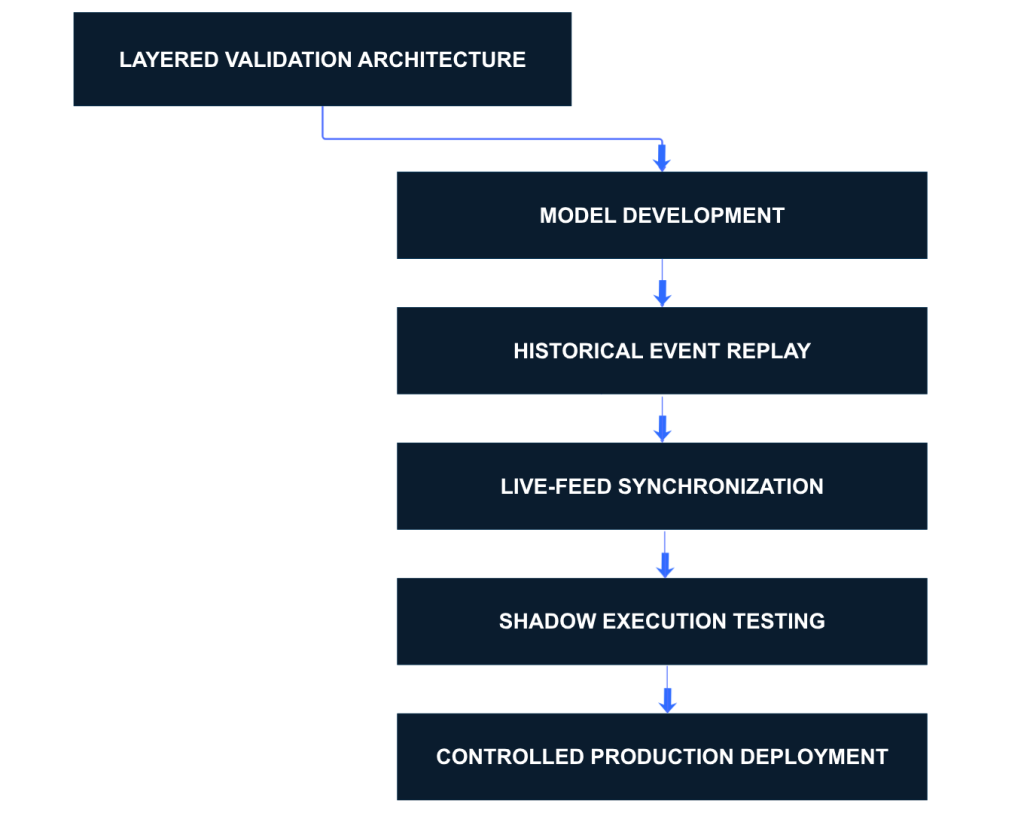 LAYERED VALIDATION ARCHITECTURE

MODEL DEVELOPMENT

HISTORICAL EVENT REPLAY

LIVE-FEED SYNCHRONIZATION

SHADOW EXECUTION TESTING

CONTROLLED PRODUCTION DEPLOYMENT